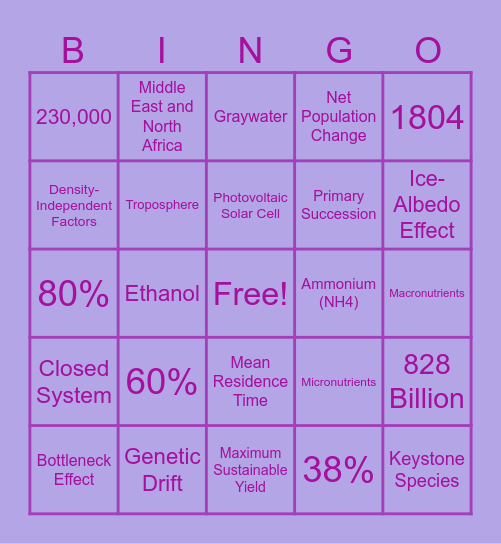 | B | I | N | G | O |
|---|---|---|---|---|
| 230,000 | Middle East and North Africa | Graywater | Net Population Change | 1804 |
| Density-Independent Factors | Troposphere | Photovoltaic Solar Cell | Primary Succession | Ice-Albedo Effect |
| 80% | Ethanol | Free! | Ammonium (NH4) | Macronutrients |
| Closed System | 60% | Mean Residence Time | Micronutrients | 828 Billion |
| Bottleneck Effect | Genetic Drift | Maximum Sustainable Yield | 38% | Keystone Species |